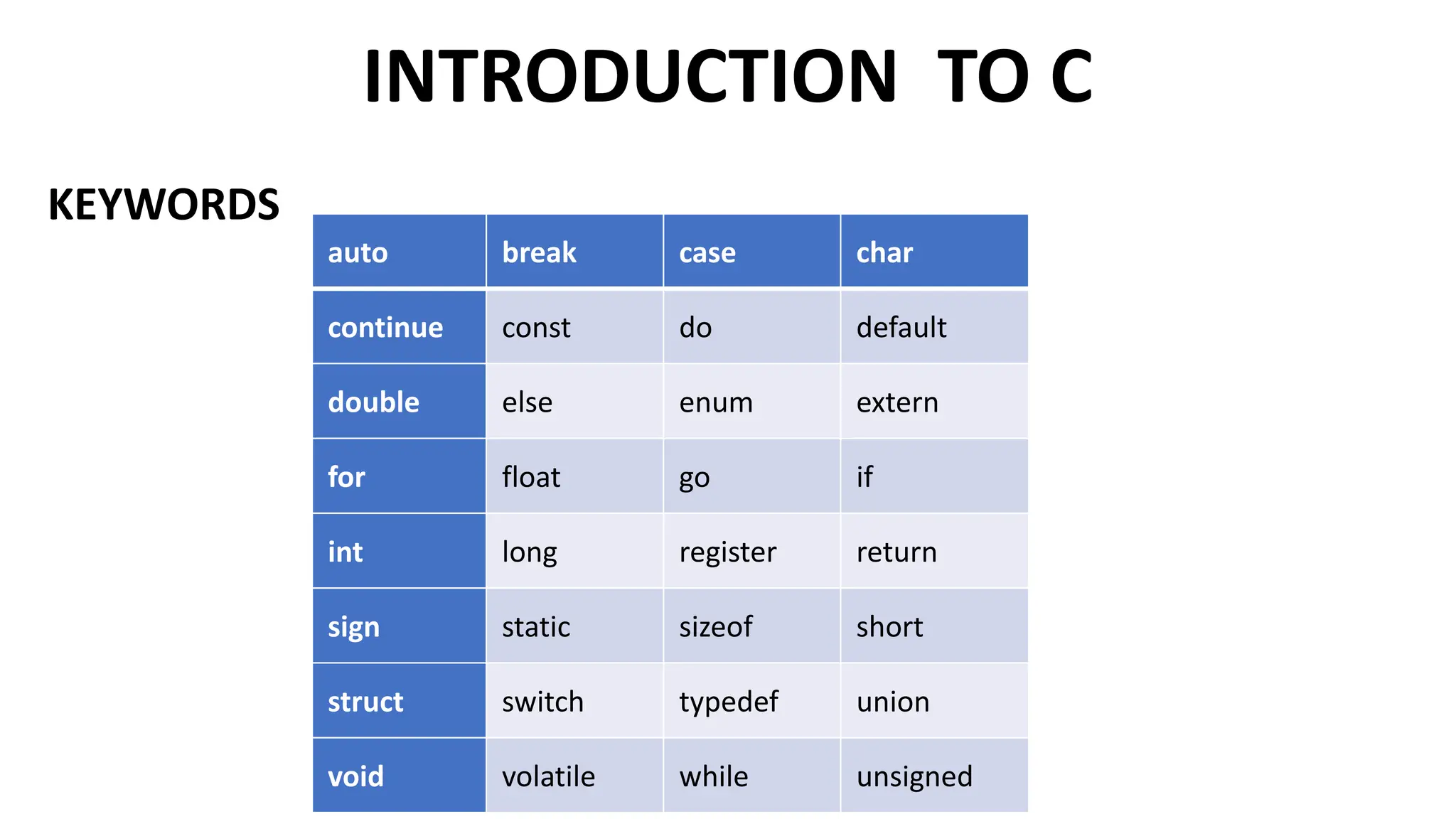 INTRODUCTION TO C

KEYWORDS

| auto | break | case | char |
|---|---|---|---|
| continue | const | do | default |
| double | else | enum | extern |
| for | float | go | if |
| int | long | register | return |
| sign | static | sizeof | short |
| struct | switch | typedef | union |
| void | volatile | while | unsigned |